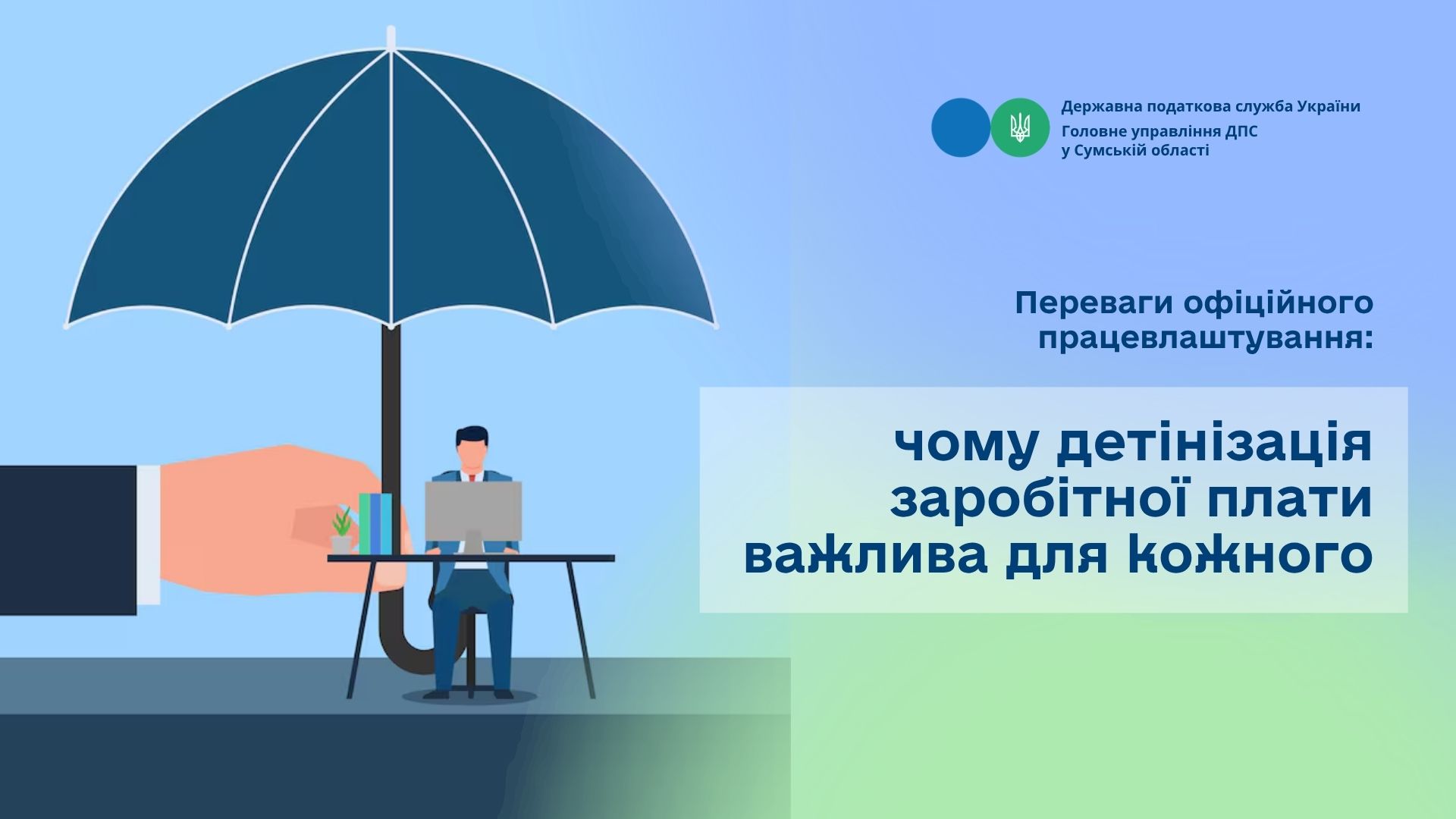 Державна податкова служба України
Головне управління ДПС у Сумській області

Переваги офіційного працевлаштування:

чому детінізація заробітної плати важлива для кожного